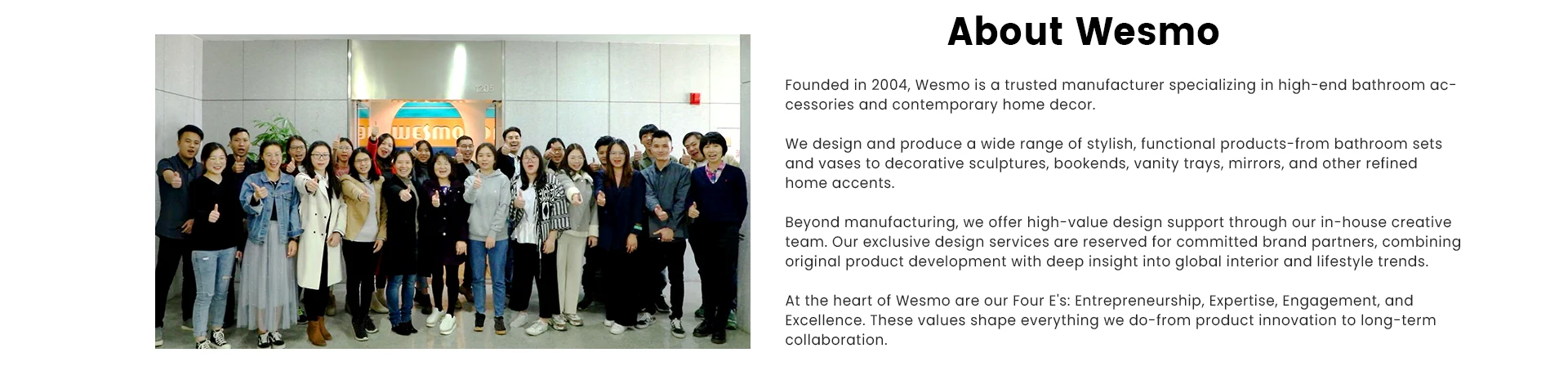 1205

WESMO

About Wesmo

Founded in 2004, Wesmo is a trusted manufacturer specializing in high-end bathroom accessories and contemporary home decor.

We design and produce a wide range of stylish, functional products-from bathroom sets and vases to decorative sculptures, bookends, vanity trays, mirrors, and other refined home accents.

Beyond manufacturing, we offer high-value design support through our in-house creative team. Our exclusive design services are reserved for committed brand partners, combining original product development with deep insight into global interior and lifestyle trends.

At the heart of Wesmo are our Four E's: Entrepreneurship, Expertise, Engagement, and Excellence. These values shape everything we do-from product innovation to long-term collaboration.